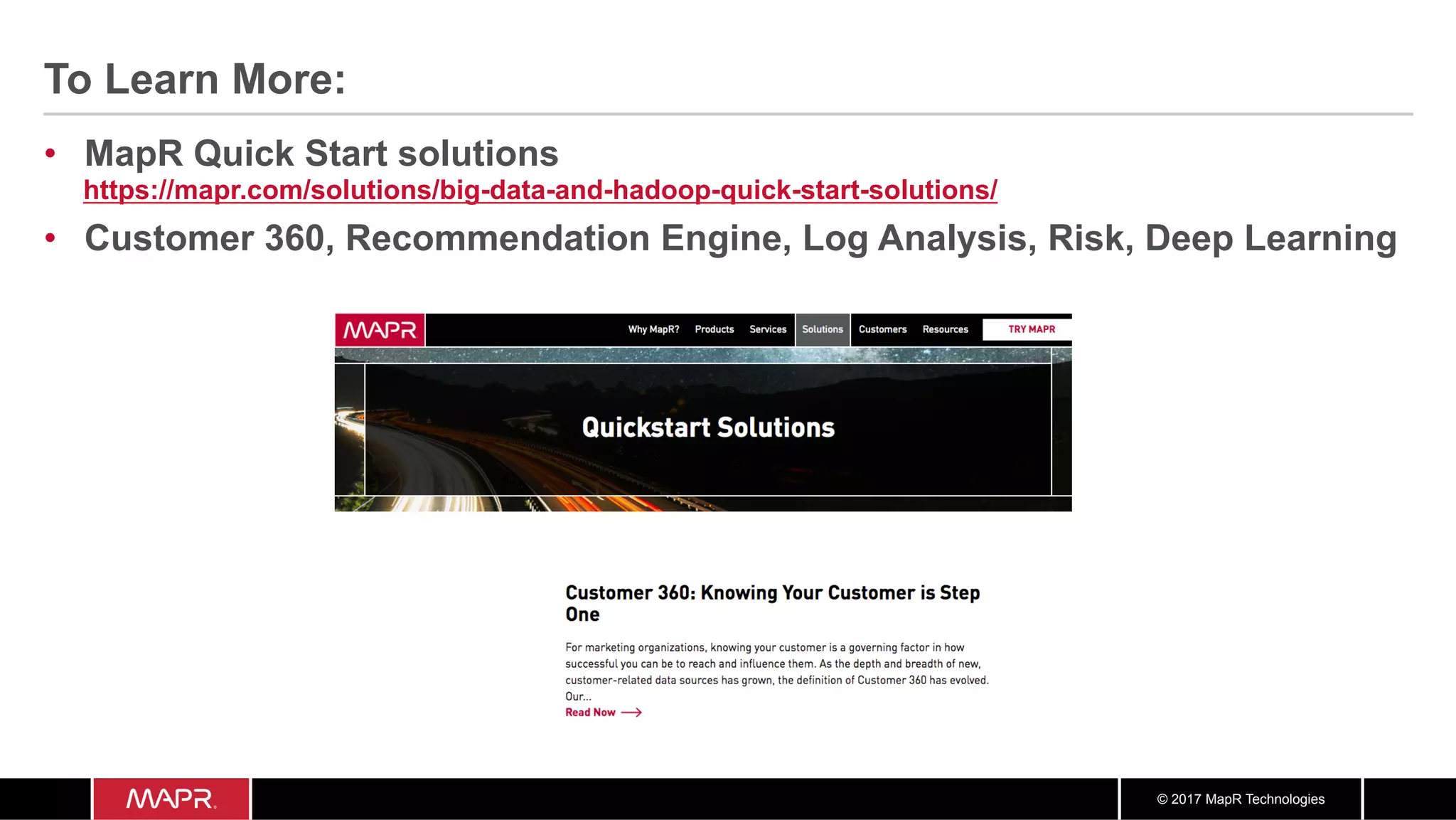 To Learn More:

• MapR Quick Start solutions
https://mapr.com/solutions/big-data-and-hadoop-quick-start-solutions/

• Customer 360, Recommendation Engine, Log Analysis, Risk, Deep Learning

MAPR Why MapR? Products Services Solutions Customers Resources TRY MAPR

Quickstart Solutions

Customer 360: Knowing Your Customer is Step One

For marketing organizations, knowing your customer is a governing factor in how successful you can be to reach and influence them. As the depth and breadth of new, customer-related data sources has grown, the definition of Customer 360 has evolved. Our...
Read Now

MAPR.

© 2017 MapR Technologies